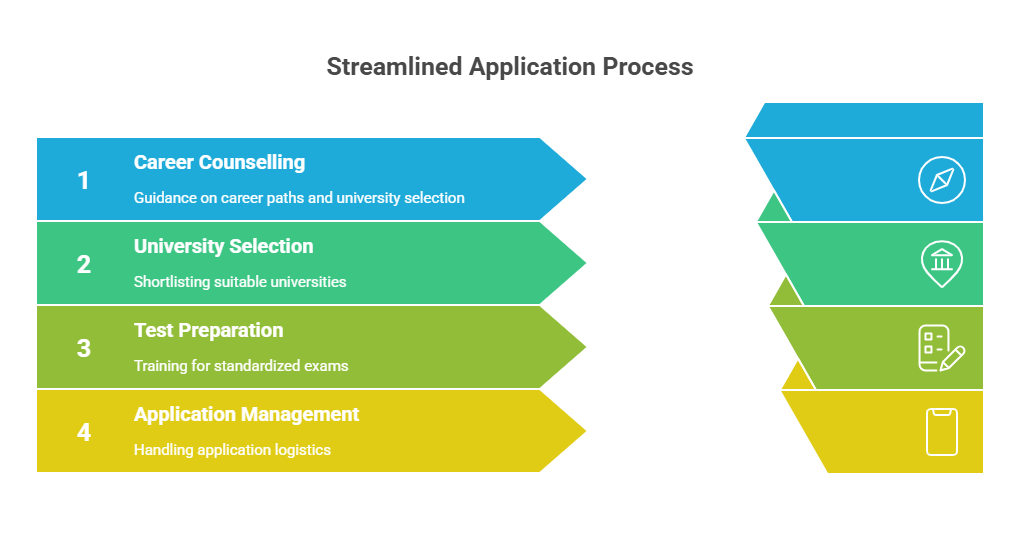 Streamlined Application Process

1
Career Counselling
Guidance on career paths and university selection

2
University Selection
Shortlisting suitable universities

3
Test Preparation
Training for standardized exams

4
Application Management
Handling application logistics